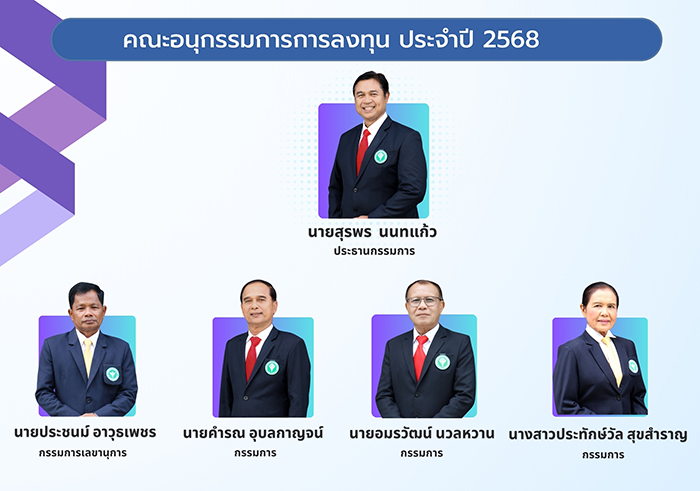 คณะอนุกรรมการการลงทุน ประจำปี 2568

นายสุรพร นนทแก้ว
ประธานกรรมการ

นายประชนม์ อาวุธเพชร
กรรมการเลขานุการ

นายคำรณ อุบลกาญจน์
กรรมการ

นายอมรวัฒน์ นวลหวาน
กรรมการ

นางสาวประทักษ์วัล สุขสำราญ
กรรมการ